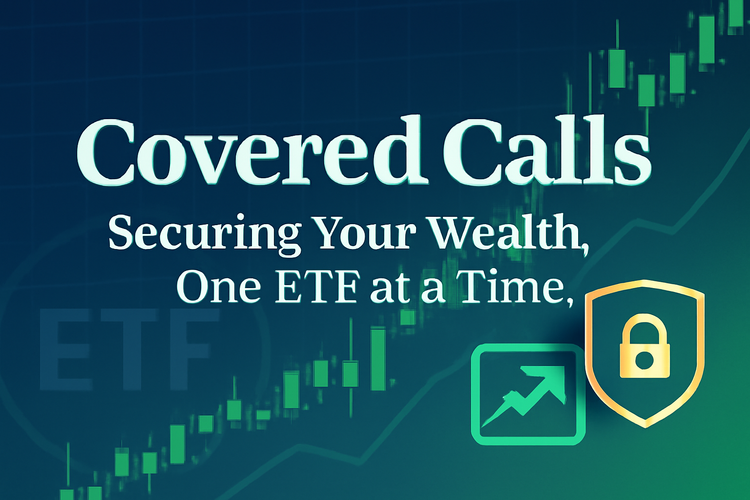 Covered Calls
Securing Your Wealth,
One ETF at a Time,

ETF